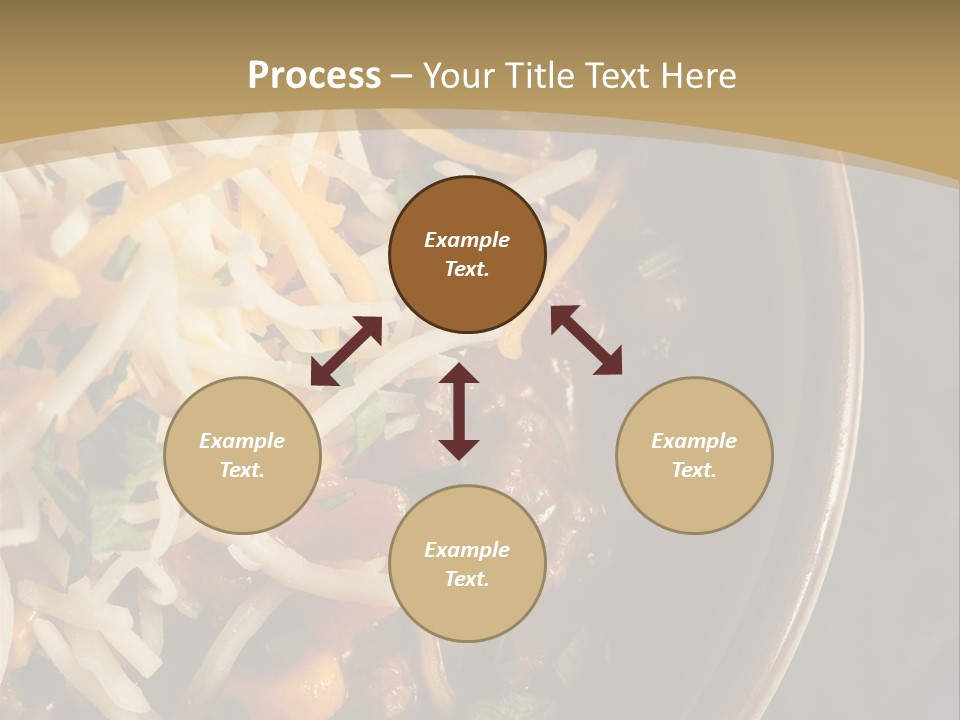 Process – Your Title Text Here

Example Text.

Example Text.

Example Text.

Example Text.